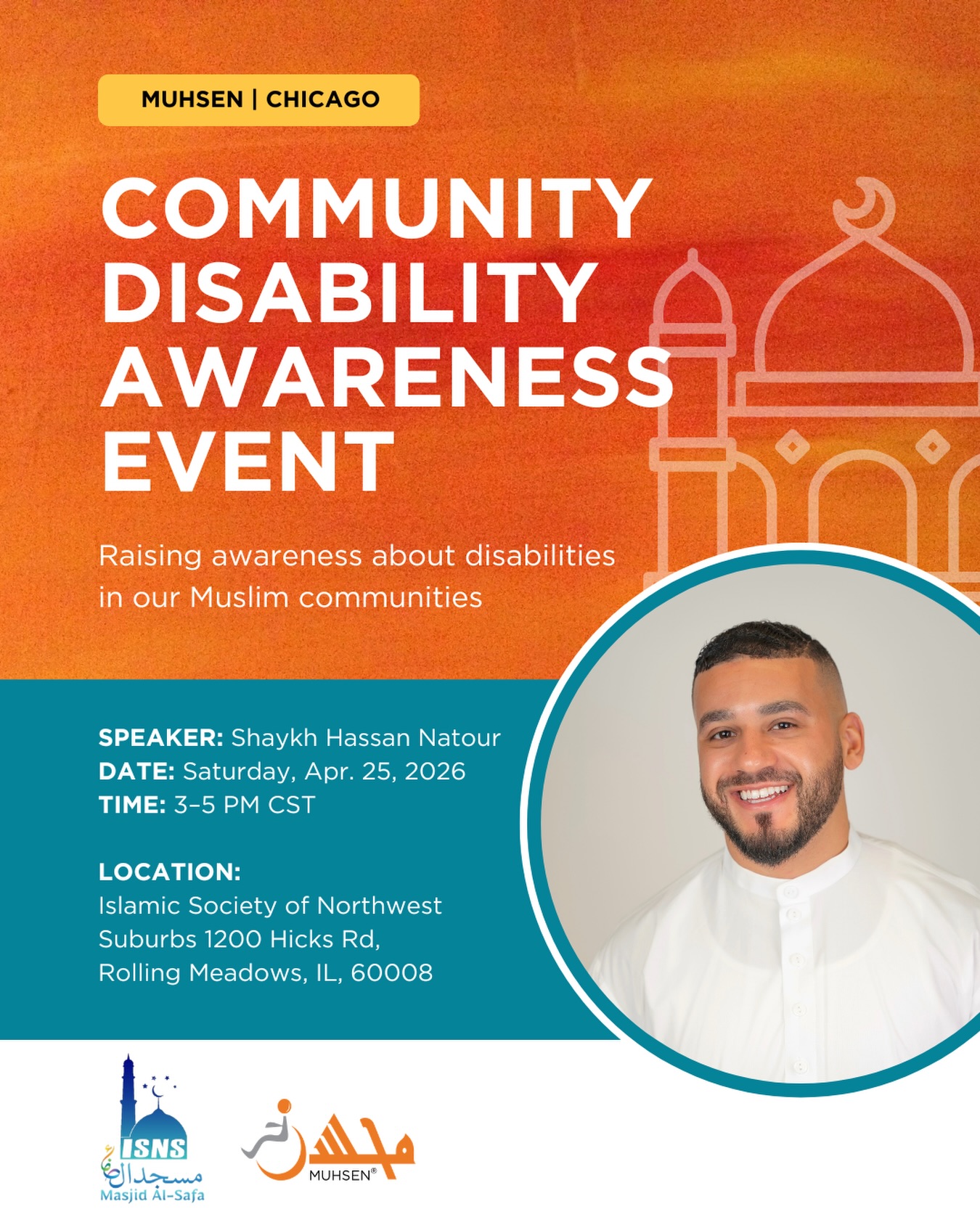 MUHSEN | CHICAGO

COMMUNITY DISABILITY AWARENESS EVENT

Raising awareness about disabilities in our Muslim communities

SPEAKER: Shaykh Hassan Natour
DATE: Saturday, Apr. 25, 2026
TIME: 3–5 PM CST

LOCATION:
Islamic Society of Northwest Suburbs 1200 Hicks Rd, Rolling Meadows, IL, 60008

ISNS
مسجد الصفا
Masjid Al-Safa

محسن
MUHSEN®